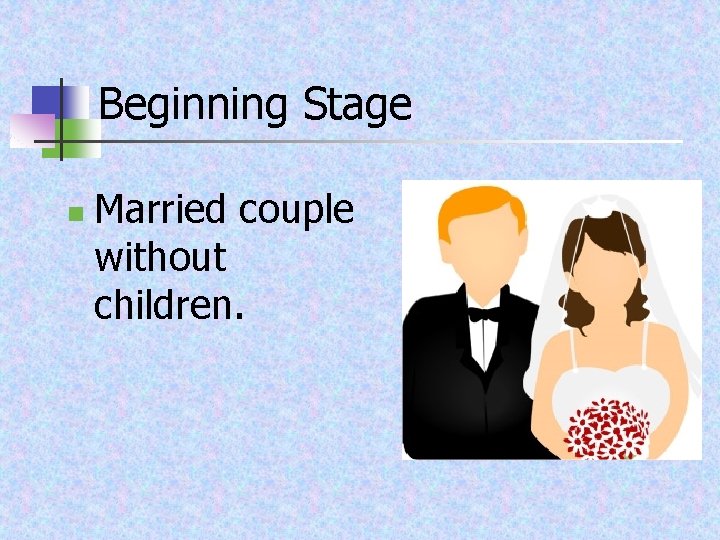 Beginning Stage

Married couple without children.